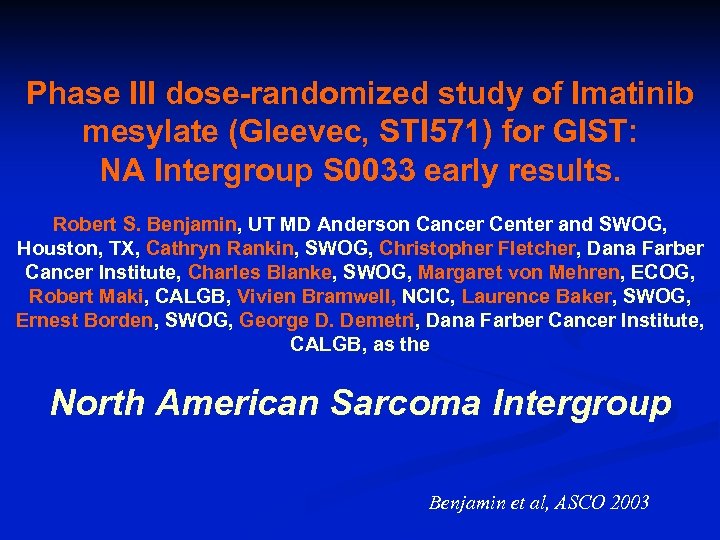 Phase III dose-randomized study of Imatinib mesylate (Gleevec, STI571) for GIST: NA Intergroup S0033 early results.

Robert S. Benjamin, UT MD Anderson Cancer Center and SWOG, Houston, TX, Cathryn Rankin, SWOG, Christopher Fletcher, Dana Farber Cancer Institute, Charles Blanke, SWOG, Margaret von Mehren, ECOG, Robert Maki, CALGB, Vivien Bramwell, NCIC, Laurence Baker, SWOG, Ernest Borden, SWOG, George D. Demetri, Dana Farber Cancer Institute, CALGB, as the

North American Sarcoma Intergroup

Benjamin et al, ASCO 2003